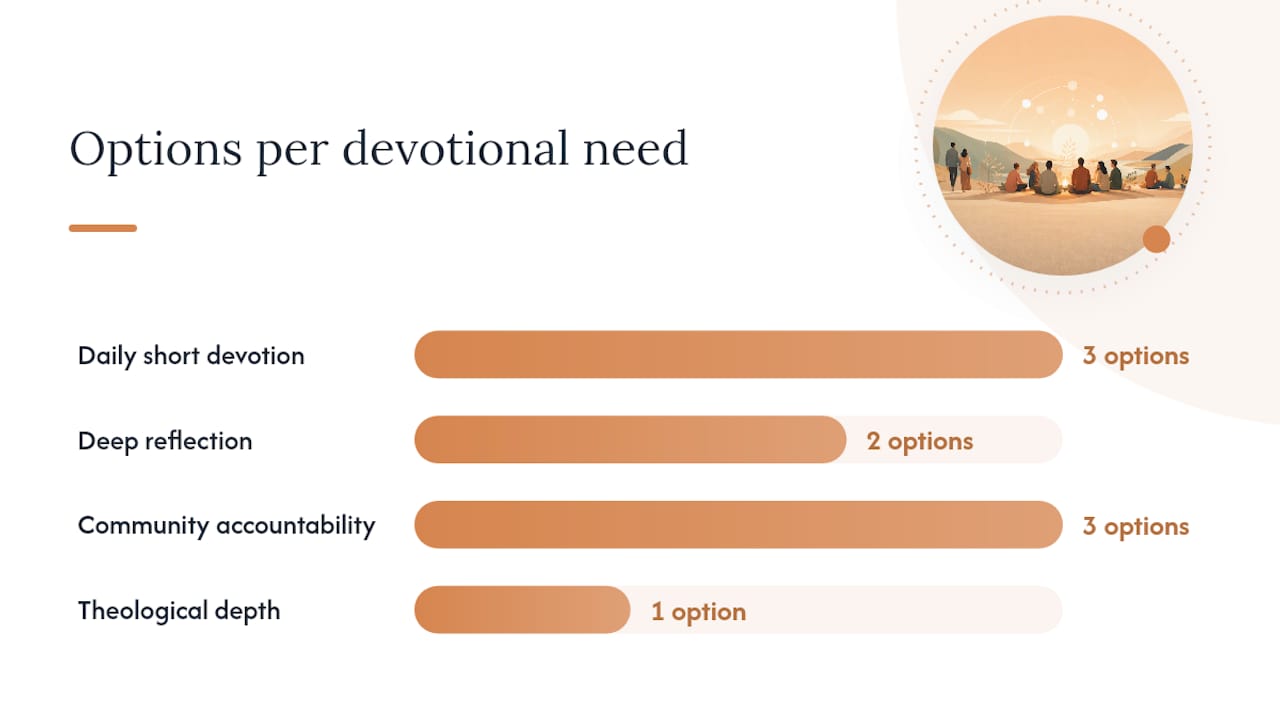 Options per devotional need

Daily short devotion 3 options

Deep reflection 2 options

Community accountability 3 options

Theological depth 1 option